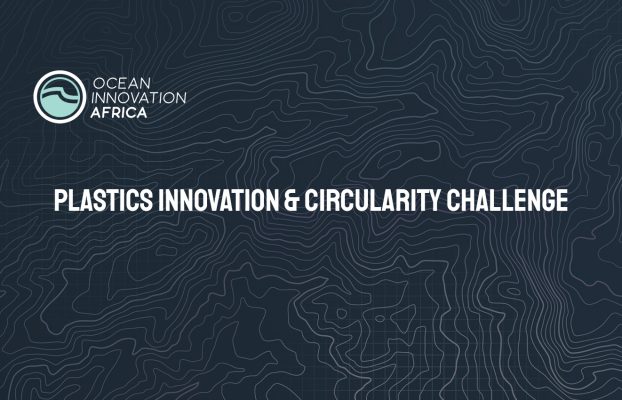 OCEAN
INNOVATION
AFRICA

PLASTICS INNOVATION & CIRCULARITY CHALLENGE